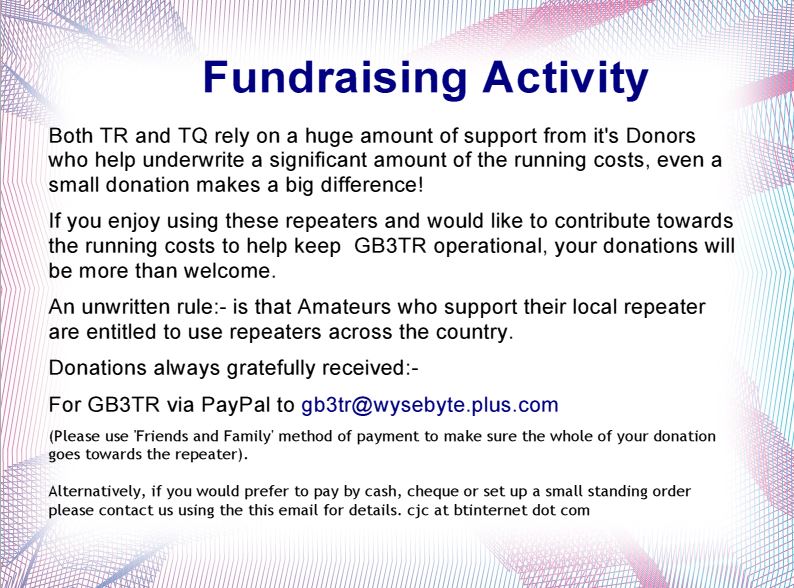 Fundraising Activity

Both TR and TQ rely on a huge amount of support from it's Donors who help underwrite a significant amount of the running costs, even a small donation makes a big difference!

If you enjoy using these repeaters and would like to contribute towards the running costs to help keep GB3TR operational, your donations will be more than welcome.

An unwritten rule:- is that Amateurs who support their local repeater are entitled to use repeaters across the country.

Donations always gratefully received:-

For GB3TR via PayPal to gb3tr@wysebyte.plus.com

(Please use 'Friends and Family' method of payment to make sure the whole of your donation goes towards the repeater).

Alternatively, if you would prefer to pay by cash, cheque or set up a small standing order please contact us using the this email for details. cjc at btinternet dot com